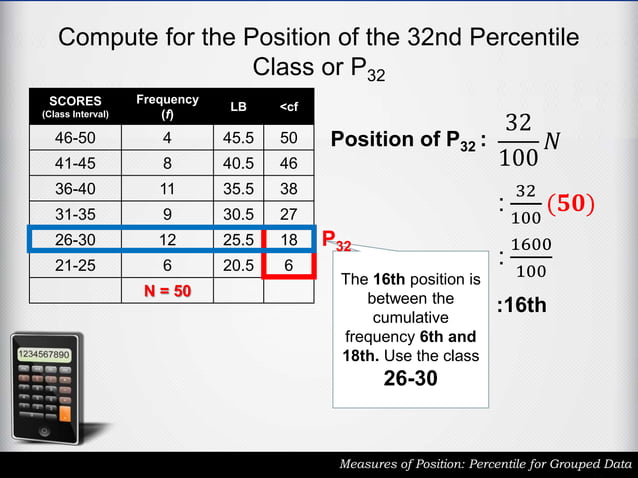 Compute for the Position of the 32nd Percentile Class or $P_{32}$

| SCORES (Class Interval) | Frequency ($f$) | LB | <cf |
|---|---|---|---|
| 46-50 | 4 | 45.5 | 50 |
| 41-45 | 8 | 40.5 | 46 |
| 36-40 | 11 | 35.5 | 38 |
| 31-35 | 9 | 30.5 | 27 |
| 26-30 | 12 | 25.5 | 18 |
| 21-25 | 6 | 20.5 | 6 |
| | N = 50 | | |

$P_{32}$

Position of $P_{32}$ : $\frac{32}{100}N$

: $\frac{32}{100}(50)$

: $\frac{1600}{100}$

:16th

The 16th position is between the cumulative frequency 6th and 18th. Use the class 26-30

1234567890

Measures of Position: Percentile for Grouped Data